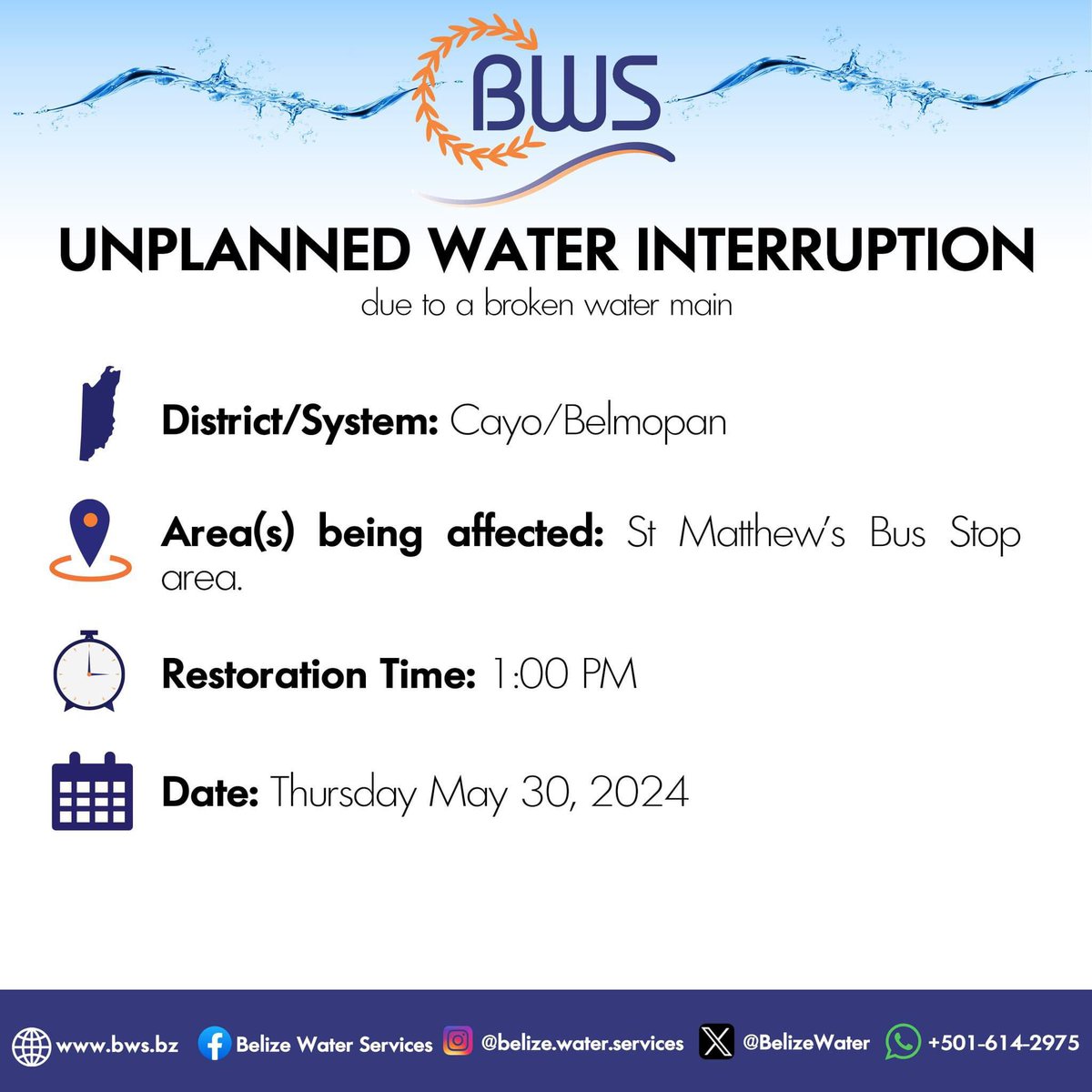 BWS

UNPLANNED WATER INTERRUPTION

due to a broken water main

District/System: Cayo/Belmopan

Area(s) being affected: St Matthew's Bus Stop area.

Restoration Time: 1:00 PM

Date: Thursday May 30, 2024

www.bws.bz Belize Water Services @belize.water.services @BelizeWater +501-614-2975